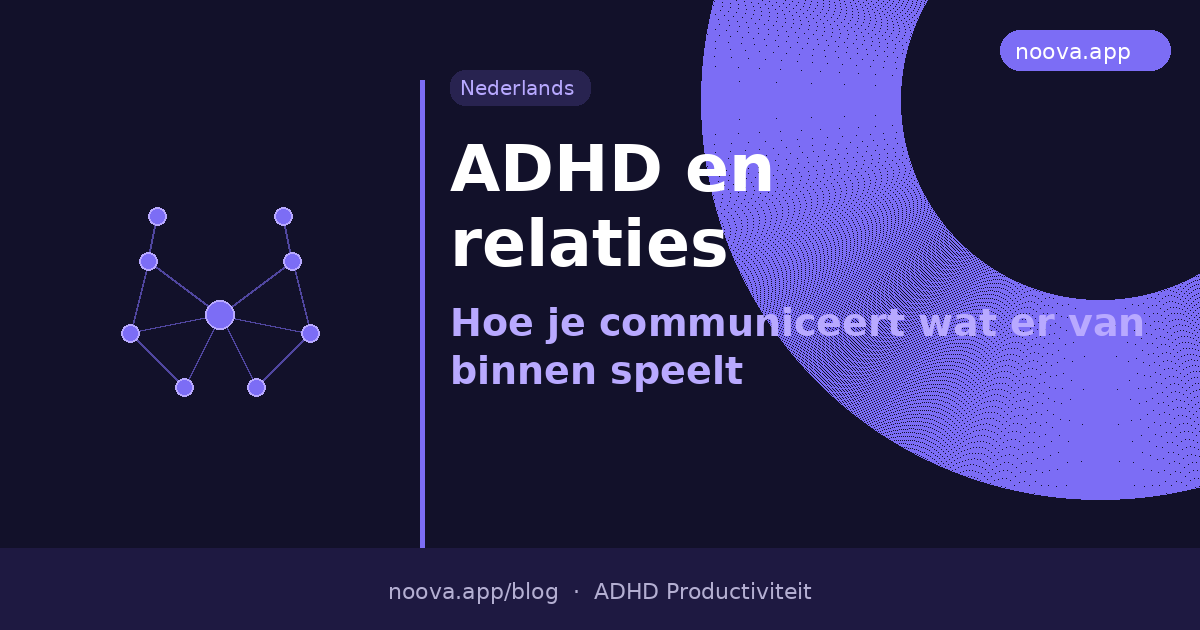 noova.app

Nederlands

ADHD en relaties

Hoe je communiceert wat er van binnen speelt

noova.app/blog · ADHD Productiviteit